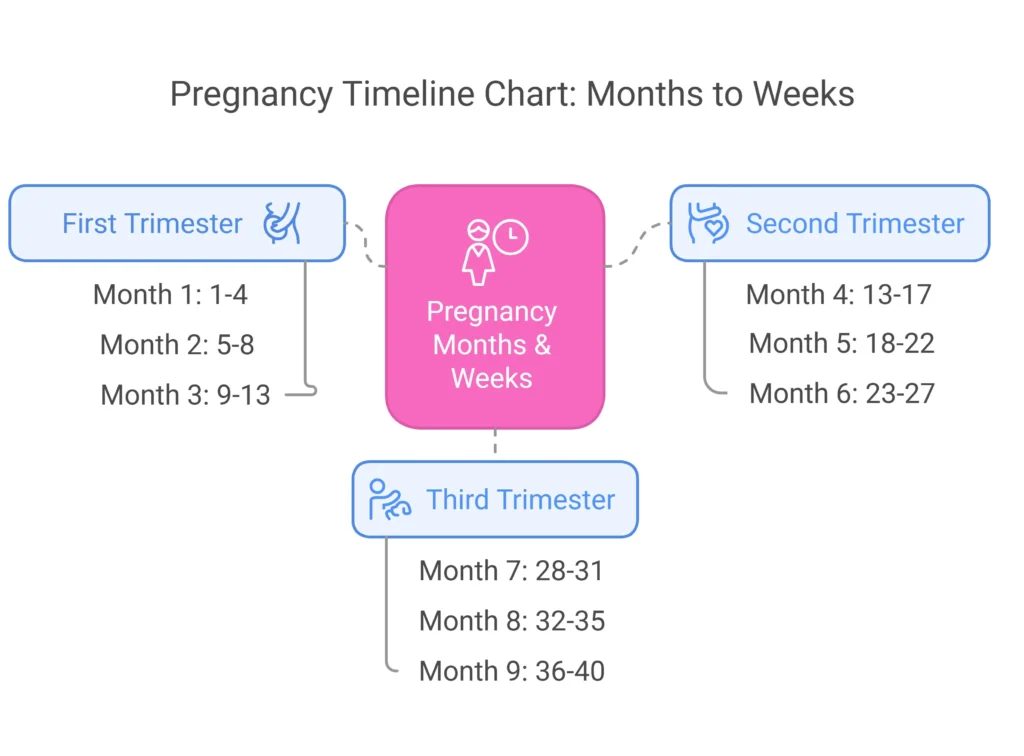 Pregnancy Timeline Chart: Months to Weeks

First Trimester

Month 1: 1-4

Month 2: 5-8

Month 3: 9-13

Pregnancy Months & Weeks

Second Trimester

Month 4: 13-17

Month 5: 18-22

Month 6: 23-27

Third Trimester

Month 7: 28-31

Month 8: 32-35

Month 9: 36-40